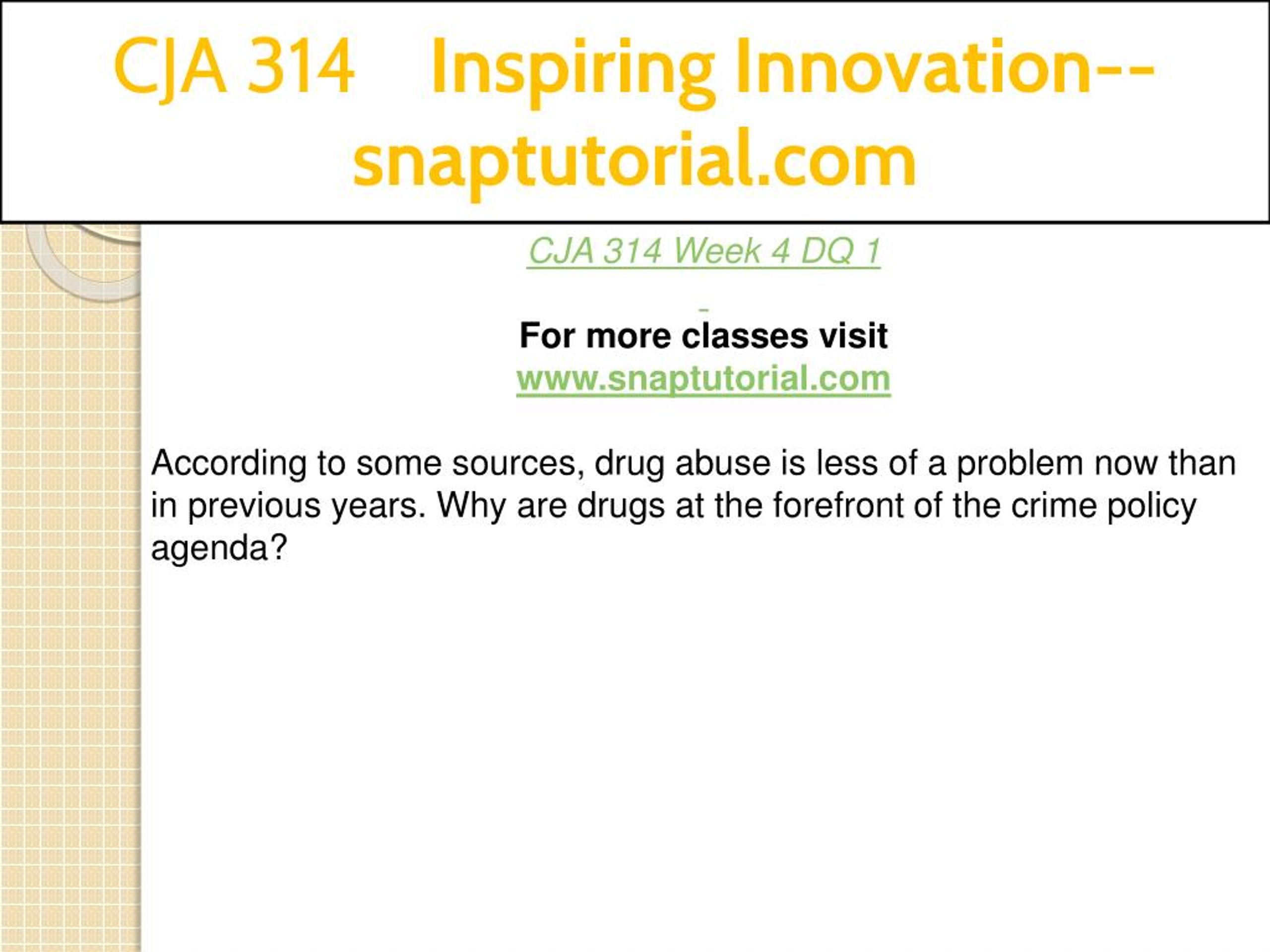 CJA 314 Inspiring Innovation--snaptutorial.com

CJA 314 Week 4 DQ 1

For more classes visit
www.snaptutorial.com

According to some sources, drug abuse is less of a problem now than in previous years. Why are drugs at the forefront of the crime policy agenda?